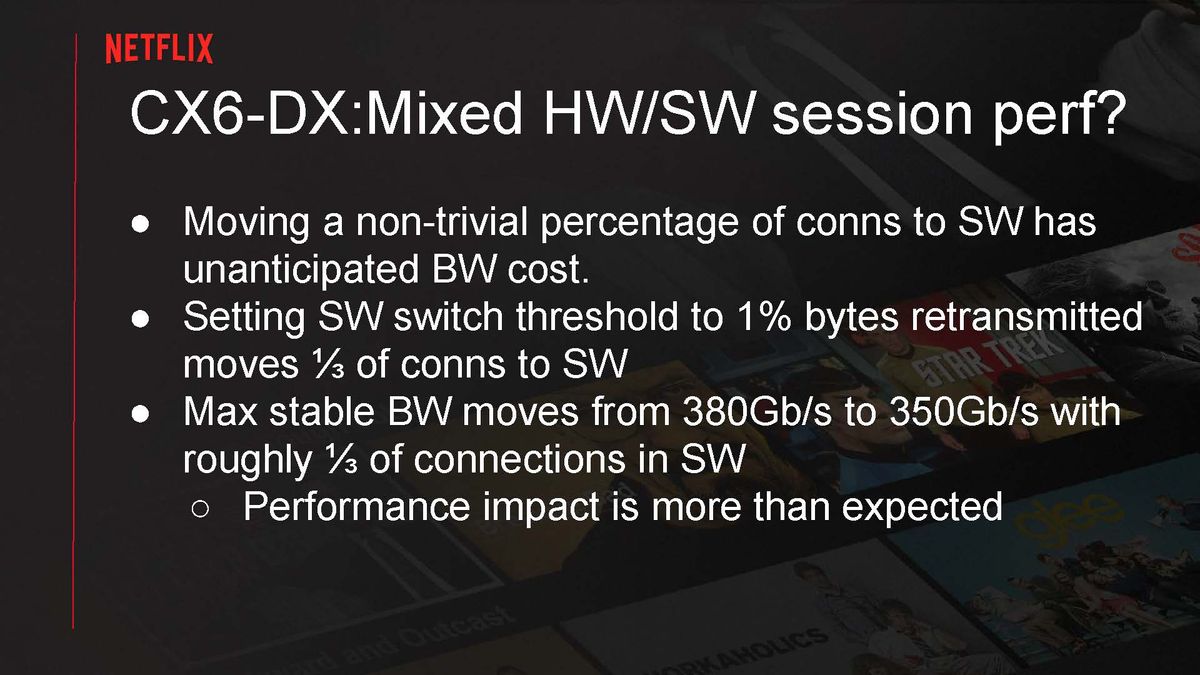 NETFLIX

CX6-DX:Mixed HW/SW session perf?

● Moving a non-trivial percentage of conns to SW has unanticipated BW cost.
● Setting SW switch threshold to 1% bytes retransmitted moves ⅓ of conns to SW
● Max stable BW moves from 380Gb/s to 350Gb/s with roughly ⅓ of connections in SW
○ Performance impact is more than expected

STAR TREK

glee

and Outcast

WORKAHOLICS